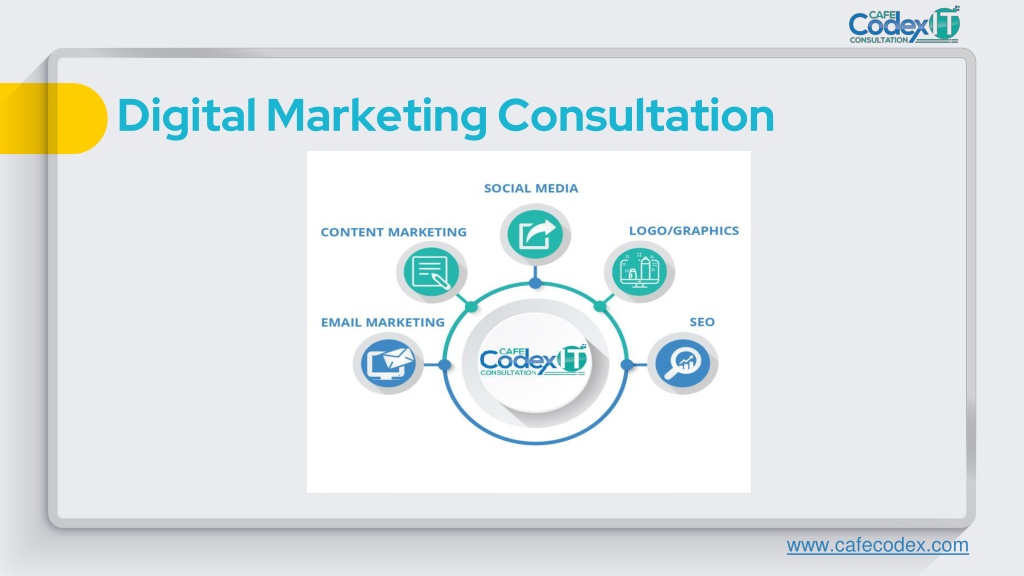 CAFE Codex IT CONSULTATION

Digital Marketing Consultation

SOCIAL MEDIA

CONTENT MARKETING

LOGO/GRAPHICS

EMAIL MARKETING

SEO

CAFE Codex IT CONSULTATION

www.cafecodex.com